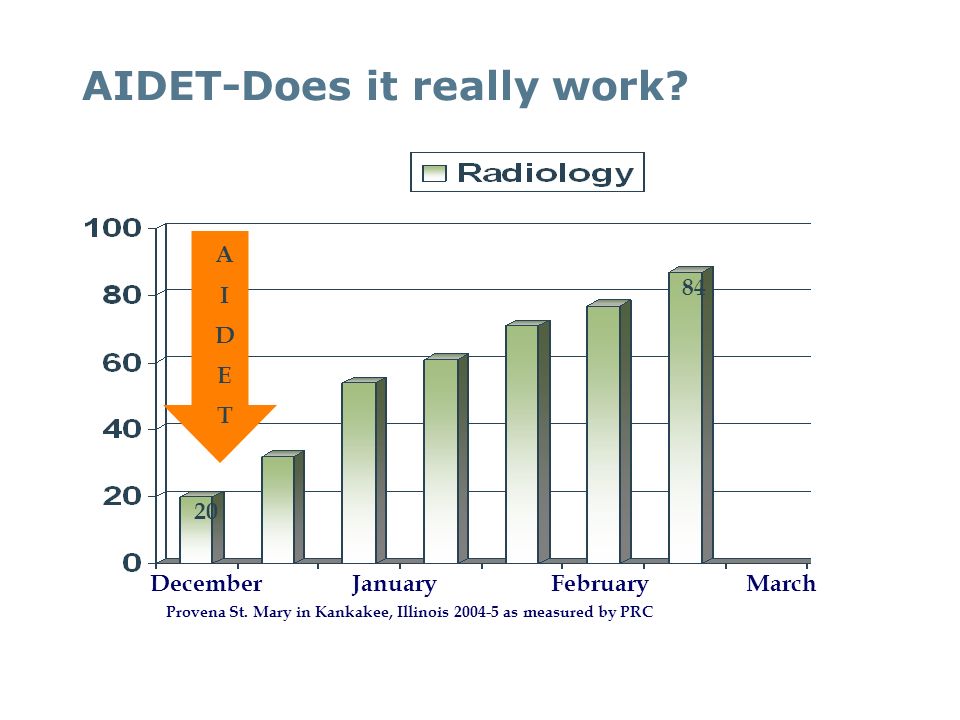 AIDET-Does it really work?

Radiology

100
80
60
40
20
0

A
I
D
E
T

20

84

December
January
February
March

Provena St. Mary in Kankakee, Illinois 2004-5 as measured by PRC